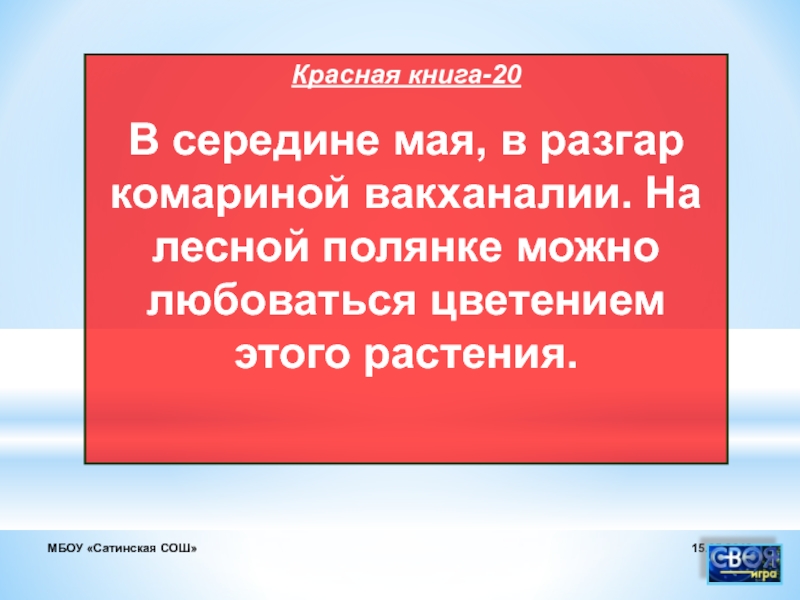 Красная книга-20

В середине мая, в разгар комариной вакханалии. На лесной полянке можно любоваться цветением этого растения.

МБОУ «Сатинская СОШ»

15

СВОЯ игра